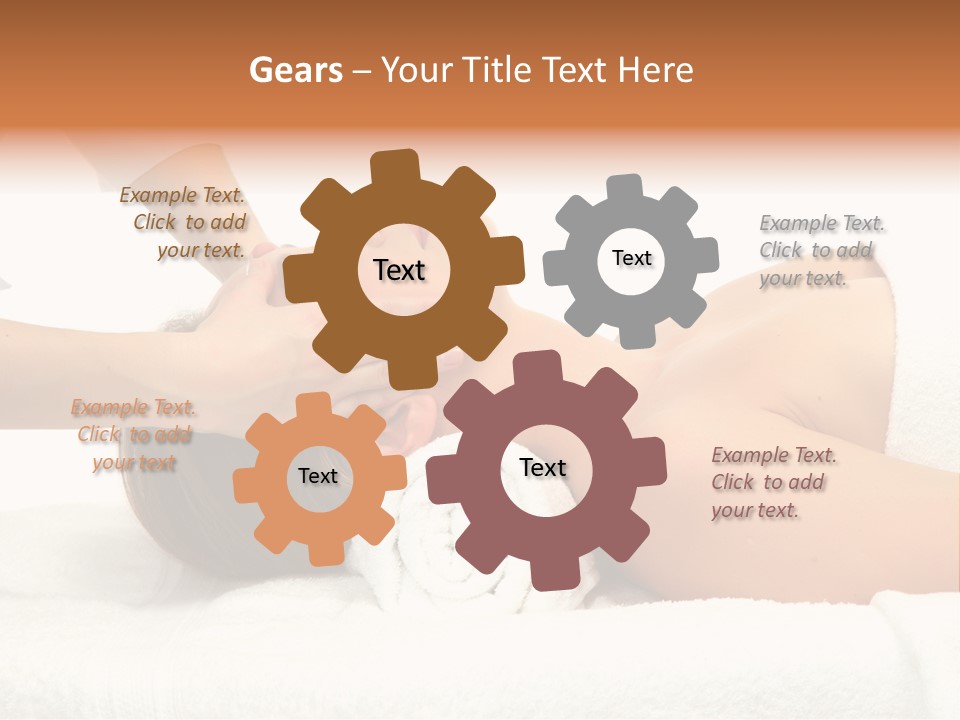 Gears – Your Title Text Here

Example Text. Click to add your text.

Text

Text

Example Text. Click to add your text.

Example Text. Click to add your text

Text

Text

Example Text. Click to add your text.